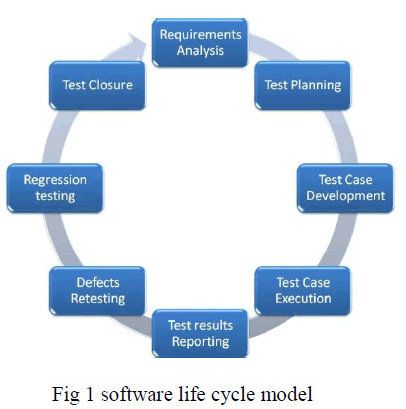 Requirements Analysis

Test Planning

Test Case Development

Test Case Execution

Test results Reporting

Defects Retesting

Regression testing

Test Closure

Fig 1 software life cycle model